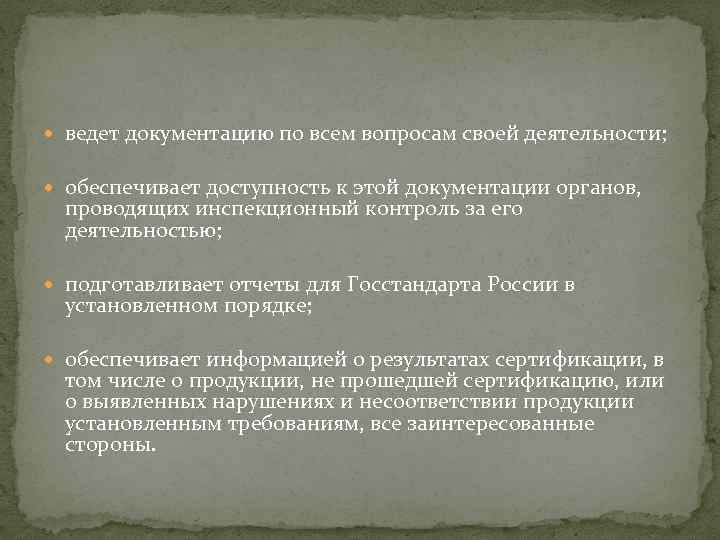 ведет документацию по всем вопросам своей деятельности;

обеспечивает доступность к этой документации органов, проводящих инспекционный контроль за его деятельностью;

подготавливает отчеты для Госстандарта России в установленном порядке;

обеспечивает информацией о результатах сертификации, в том числе о продукции, не прошедшей сертификацию, или о выявленных нарушениях и несоответствии продукции установленным требованиям, все заинтересованные стороны.